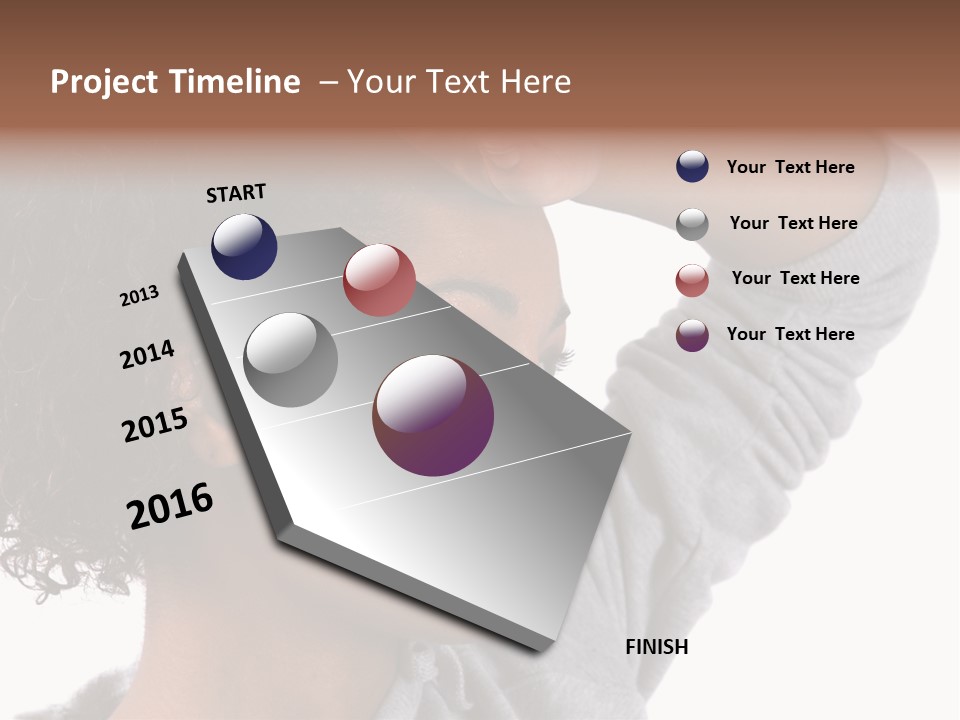 Project Timeline – Your Text Here

START

2013

2014

2015

2016

FINISH

Your Text Here

Your Text Here

Your Text Here

Your Text Here